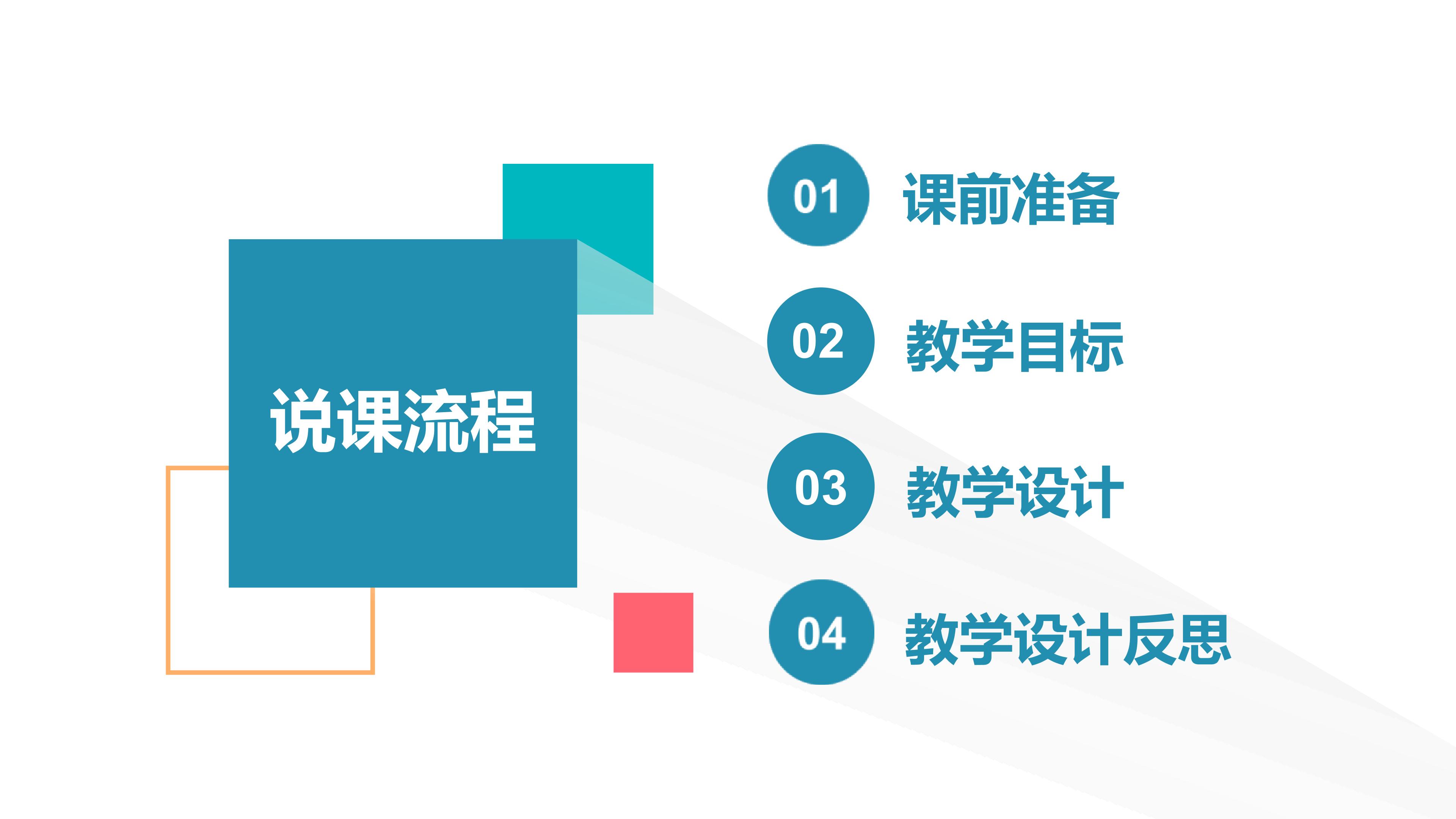 说课流程

01 课前准备

02 教学目标

03 教学设计

04 教学设计反思